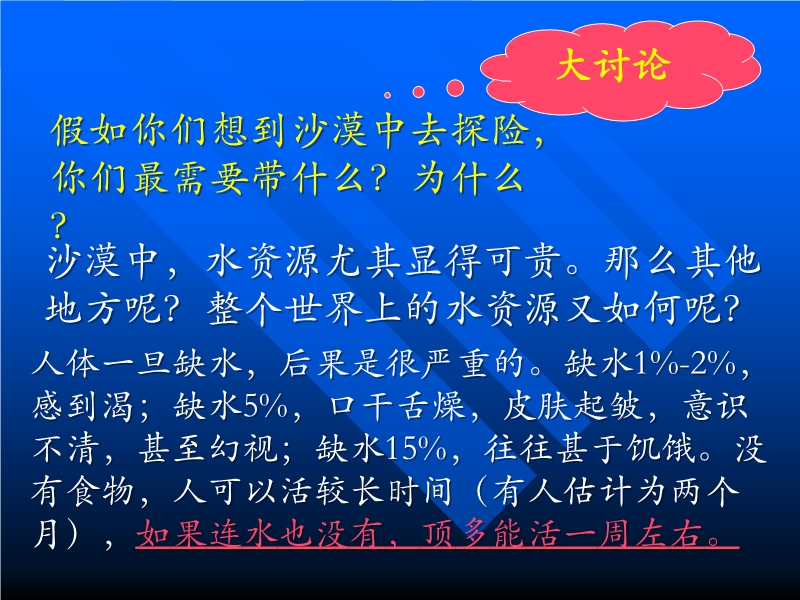 大讨论

假如你们想到沙漠中去探险，你们最需要带什么？为什么？

沙漠中，水资源尤其显得可贵。那么其他地方呢？整个世界上的水资源又如何呢？

人体一旦缺水，后果是很严重的。缺水1%-2%，感到渴；缺水5%，口干舌燥，皮肤起皱，意识不清，甚至幻视；缺水15%，往往甚于饥饿。没有食物，人可以活较长时间（有人估计为两个月），如果连水也没有，顶多能活一周左右。